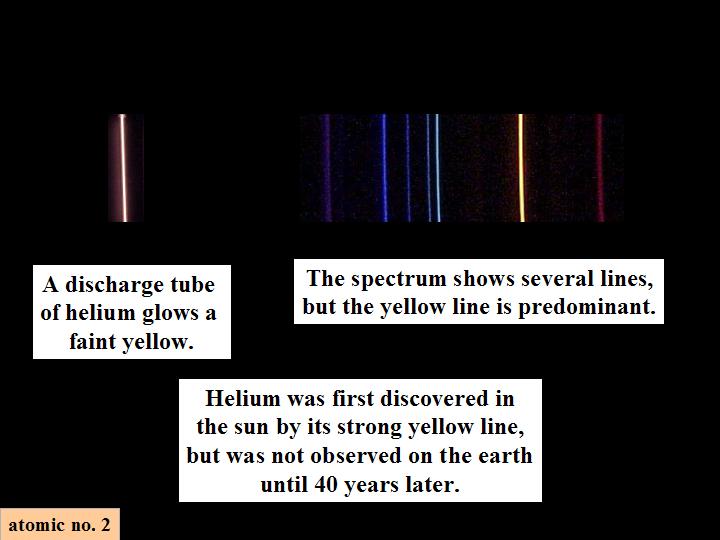 A discharge tube of helium glows a faint yellow.

The spectrum shows several lines, but the yellow line is predominant.

Helium was first discovered in the sun by its strong yellow line, but was not observed on the earth until 40 years later.

atomic no. 2